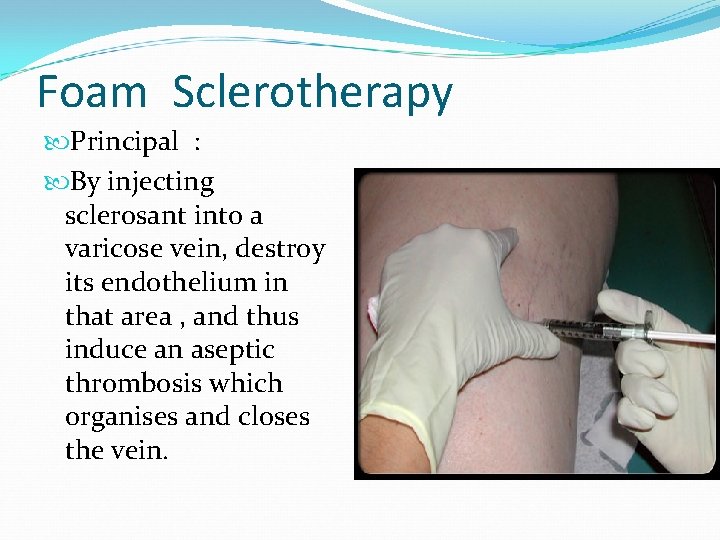 Foam Sclerotherapy

Principal :

By injecting sclerosant into a varicose vein, destroy its endothelium in that area , and thus induce an aseptic thrombosis which organises and closes the vein.